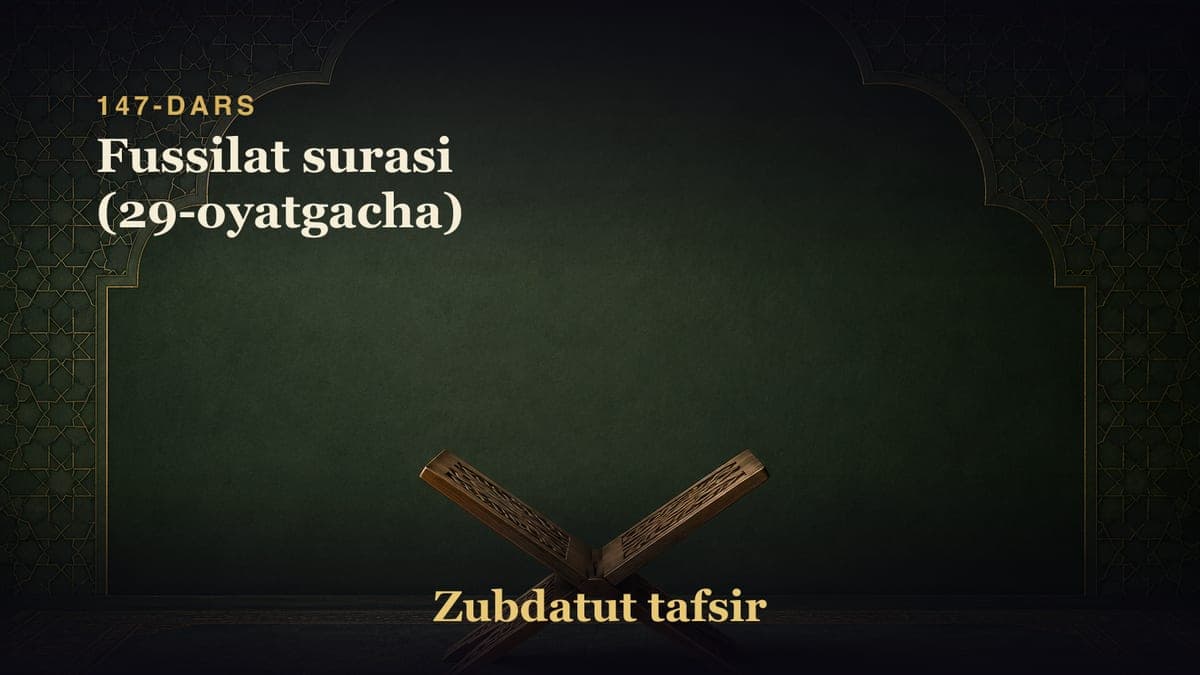 147-DARS

Fussilat surasi (29-oyatgacha)

Zubdatut tafsir